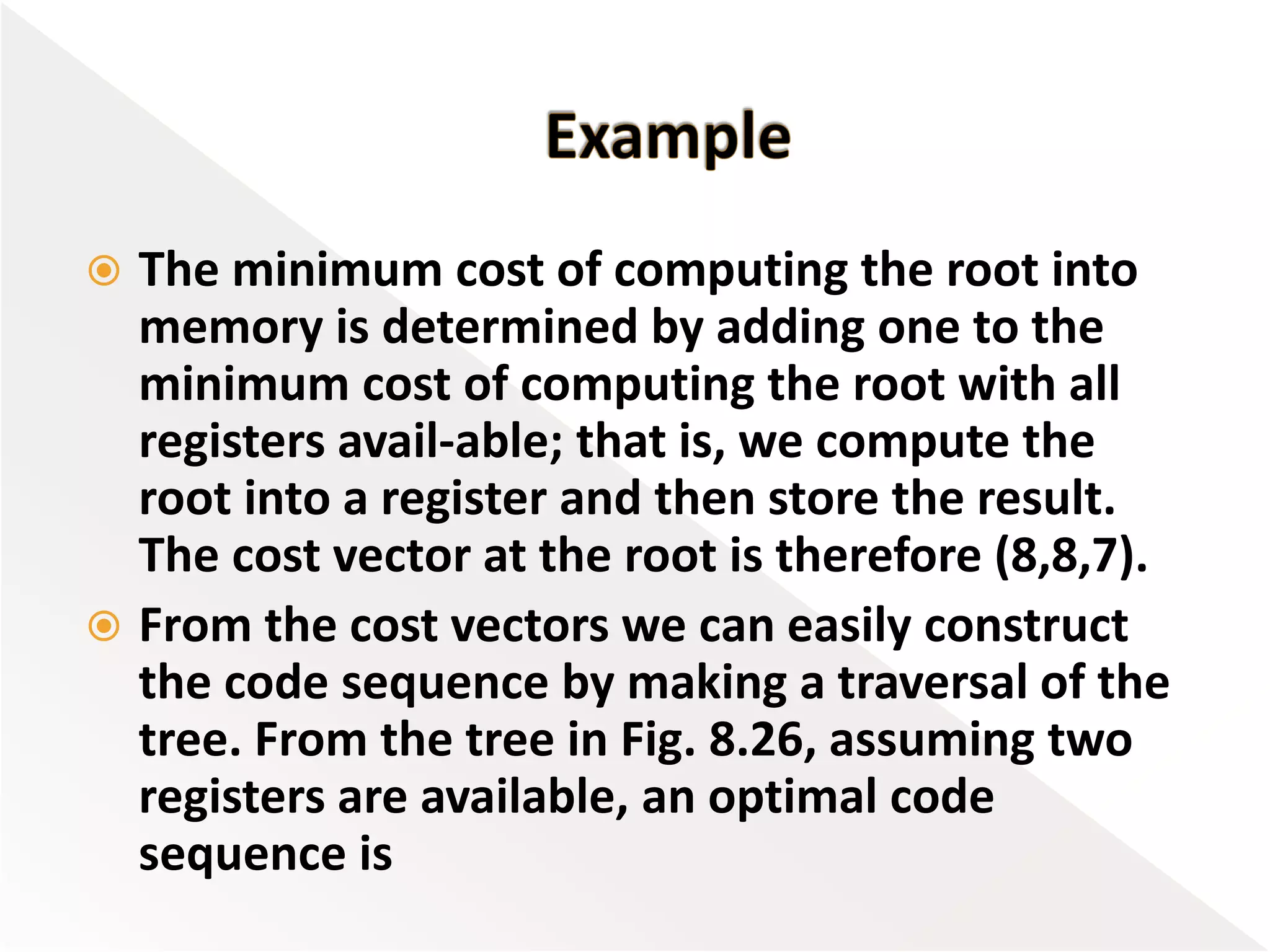 Example

The minimum cost of computing the root into memory is determined by adding one to the minimum cost of computing the root with all registers avail-able; that is, we compute the root into a register and then store the result. The cost vector at the root is therefore (8,8,7).

From the cost vectors we can easily construct the code sequence by making a traversal of the tree. From the tree in Fig. 8.26, assuming two registers are available, an optimal code sequence is